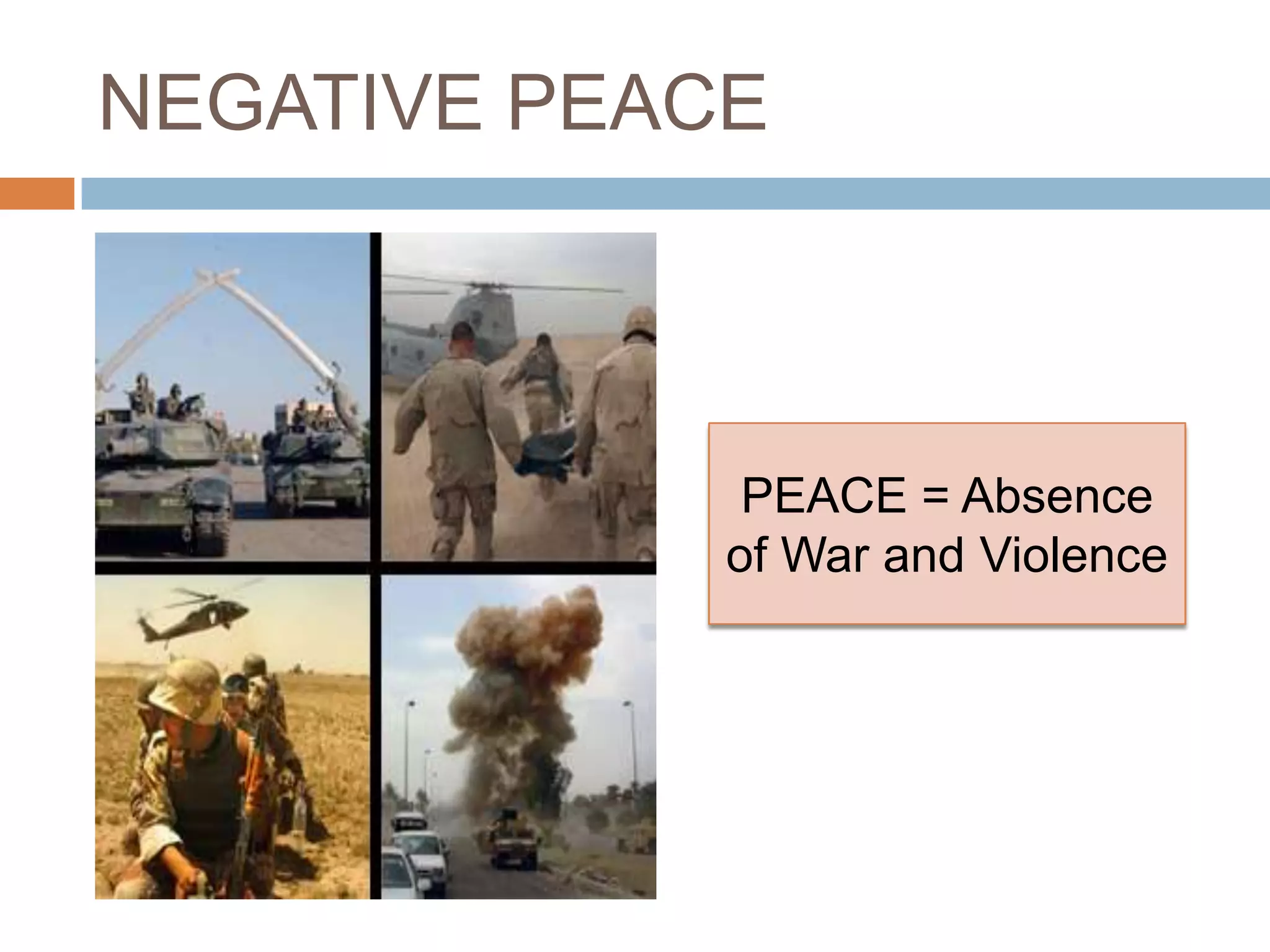 NEGATIVE PEACE

PEACE = Absence of War and Violence